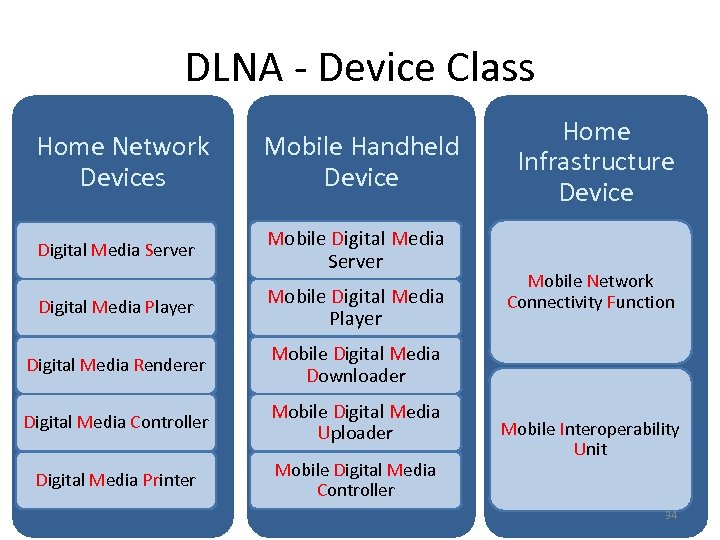 DLNA - Device Class

Home Network Devices

Digital Media Server

Digital Media Player

Digital Media Renderer

Digital Media Controller

Digital Media Printer

Mobile Handheld Device

Mobile Digital Media Server

Mobile Digital Media Player

Mobile Digital Media Downloader

Mobile Digital Media Uploader

Mobile Digital Media Controller

Home Infrastructure Device

Mobile Network Connectivity Function

Mobile Interoperability Unit

34